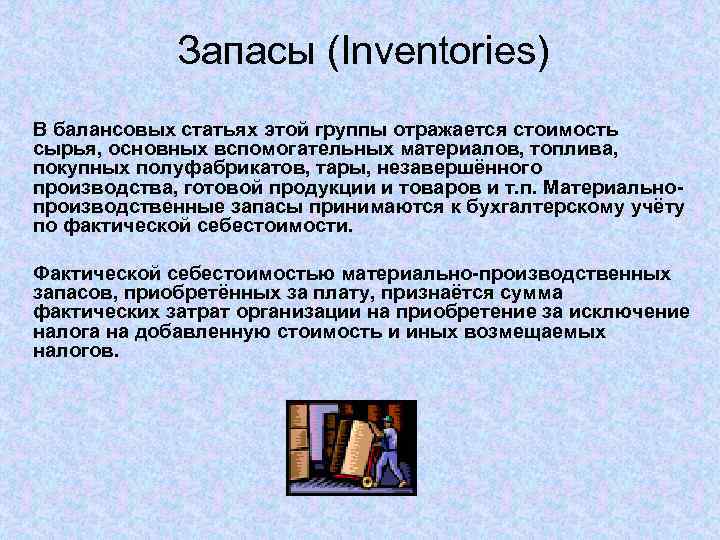 Запасы (Inventories)

В балансовых статьях этой группы отражается стоимость сырья, основных вспомогательных материалов, топлива, покупных полуфабрикатов, тары, незавершённого производства, готовой продукции и товаров и т.п. Материально-производственные запасы принимаются к бухгалтерскому учёту по фактической себестоимости.

Фактической себестоимостью материально-производственных запасов, приобретённых за плату, признаётся сумма фактических затрат организации на приобретение за исключение налога на добавленную стоимость и иных возмещаемых налогов.